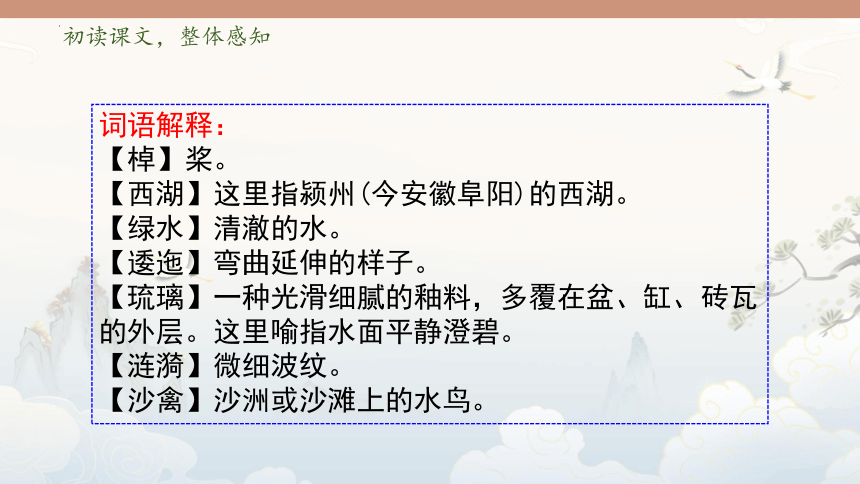 初读课文，整体感知

词语解释：
【棹】桨。
【西湖】这里指颍州（今安徽阜阳）的西湖。
【绿水】清澈的水。
【逶迤】弯曲延伸的样子。
【琉璃】一种光滑细腻的釉料，多覆在盆、缸、砖瓦的外层。这里喻指水面平静澄碧。
【涟漪】微细波纹。
【沙禽】沙洲或沙滩上的水鸟。